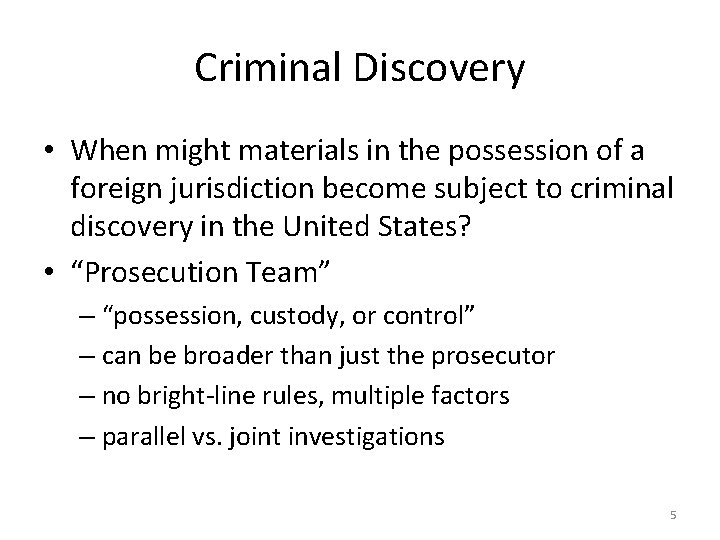 Criminal Discovery

• When might materials in the possession of a foreign jurisdiction become subject to criminal discovery in the United States?
• “Prosecution Team”
– “possession, custody, or control”
– can be broader than just the prosecutor
– no bright-line rules, multiple factors
– parallel vs. joint investigations

5